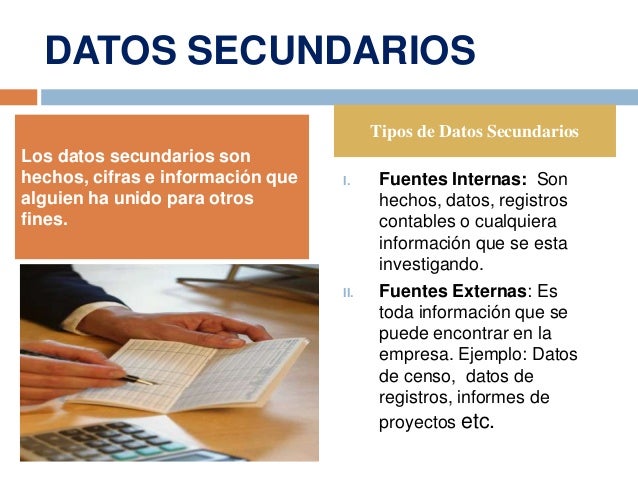 DATOS SECUNDARIOS

Los datos secundarios son hechos, cifras e información que alguien ha unido para otros fines.

Tipos de Datos Secundarios

I. **Fuentes Internas:** Son hechos, datos, registros contables o cualquiera información que se esta investigando.

II. **Fuentes Externas**: Es toda información que se puede encontrar en la empresa. Ejemplo: Datos de censo, datos de registros, informes de proyectos etc.